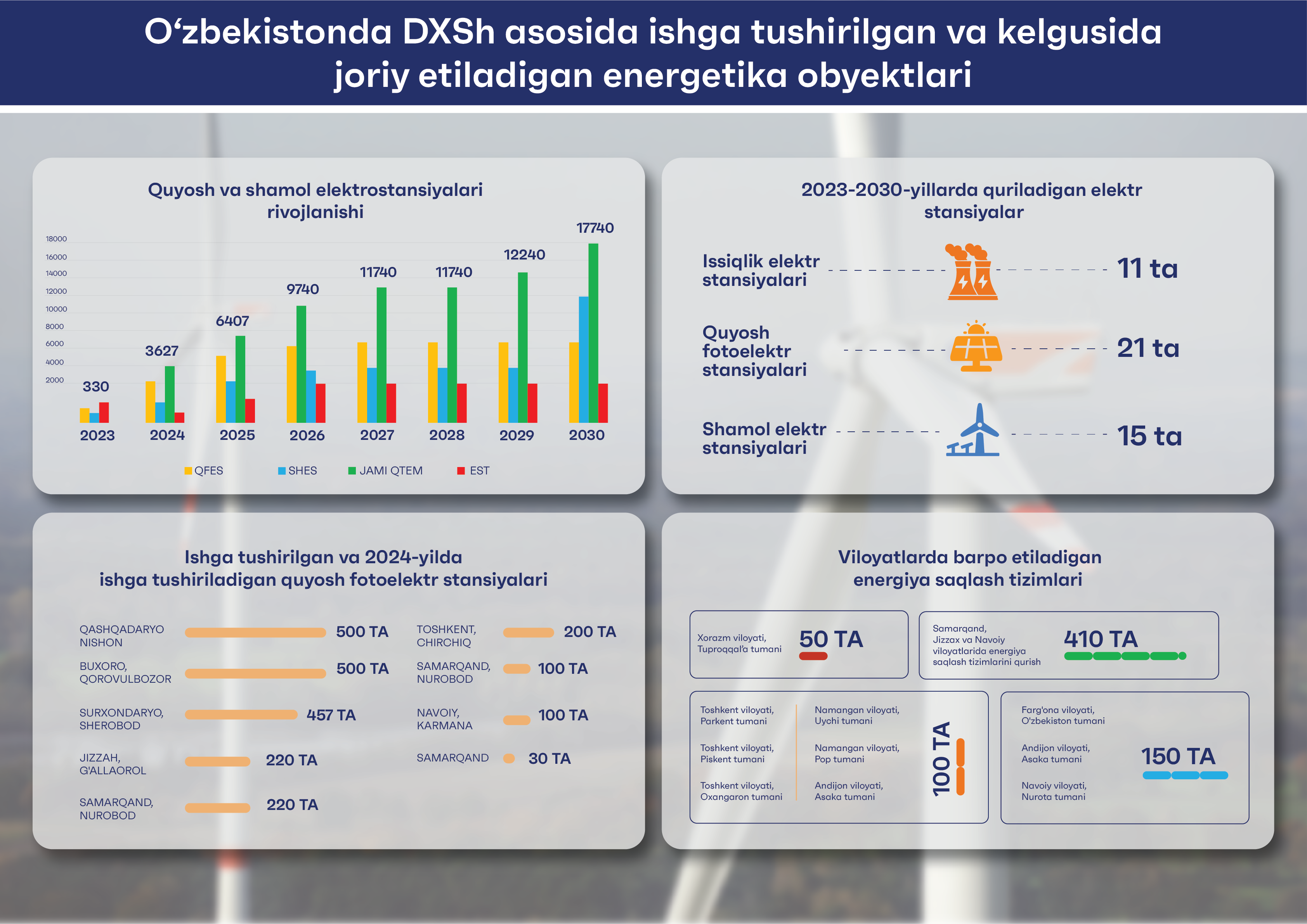 O‘zbekistonda DXSh asosida ishga tushirilgan va kelgusida joriy etiladigan energetika obyektlari

Quyosh va shamol elektrostansiyalari rivojlanishi

18000
16000
14000
12000
10000
8000
6000
4000
2000

330
3627
6407
9740
11740
11740
12240
17740

2023
2024
2025
2026
2027
2028
2029
2030

QFES
SHES
JAMI QTEM
EST

2023-2030-yillarda quriladigan elektr stansiyalar

Issiqlik elektr stansiyalari
11 ta

Quyosh fotoelektr stansiyalari
21 ta

Shamol elektr stansiyalari
15 ta

Ishga tushirilgan va 2024-yilda ishga tushiriladigan quyosh fotoelektr stansiyalari

QASHQADARYO NISHON
500 TA

BUXORO, QOROVULBOZOR
500 TA

SURXONDARYO, SHEROBOD
457 TA

JIZZAH, G'ALLAOROL
220 TA

SAMARQAND, NUROBOD
220 TA

TOSHKENT, CHIRCHIQ
200 TA

SAMARQAND, NUROBOD
100 TA

NAVOIY, KARMANA
100 TA

SAMARQAND
30 TA

Viloyatlarda barpo etiladigan energiya saqlash tizimlari

Xorazm viloyati, Tuproqqal'a tumani
50 TA

Samarqand, Jizzax va Navoiy viloyatlarida energiya saqlash tizimlarini qurish
410 TA

Toshkent viloyati, Parkent tumani
Toshkent viloyati, Piskent tumani
Toshkent viloyati, Oxangaron tumani
Namangan viloyati, Uychi tumani
Namangan viloyati, Pop tumani
Andijon viloyati, Asaka tumani
100 TA

Farg'ona viloyati, O'zbekiston tumani
Andijon viloyati, Asaka tumani
Navoiy viloyati, Nurota tumani
150 TA